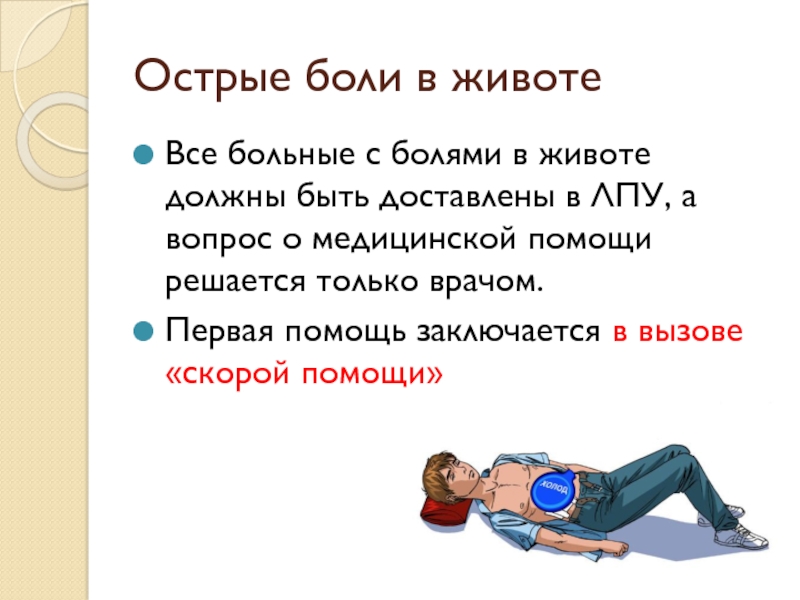 Острые боли в животе

Все больные с болями в животе должны быть доставлены в ЛПУ, а вопрос о медицинской помощи решается только врачом.

Первая помощь заключается в вызове «скорой помощи»

ХОЛОД